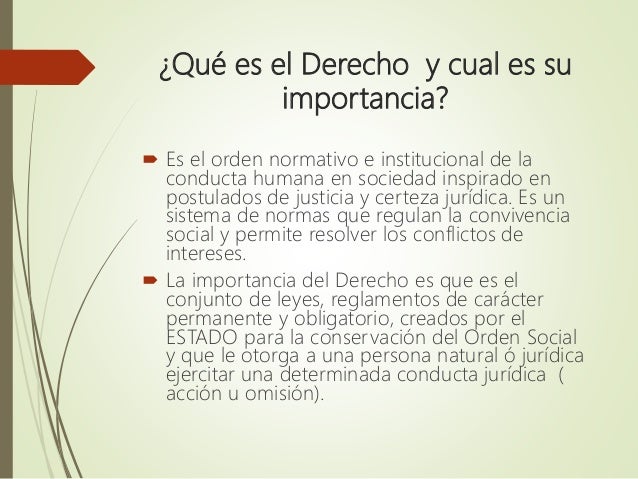 ¿Qué es el Derecho  y cual es su importancia?

Es el orden normativo e institucional de la conducta humana en sociedad inspirado en postulados de justicia y certeza jurídica. Es un sistema de normas que regulan la convivencia social y permite resolver los conflictos de intereses.

La importancia del Derecho es que es el conjunto de leyes, reglamentos de carácter permanente y obligatorio, creados por el ESTADO para la conservación del Orden Social y que le otorga a una persona natural ó jurídica ejercitar una determinada conducta jurídica  ( acción u omisión).